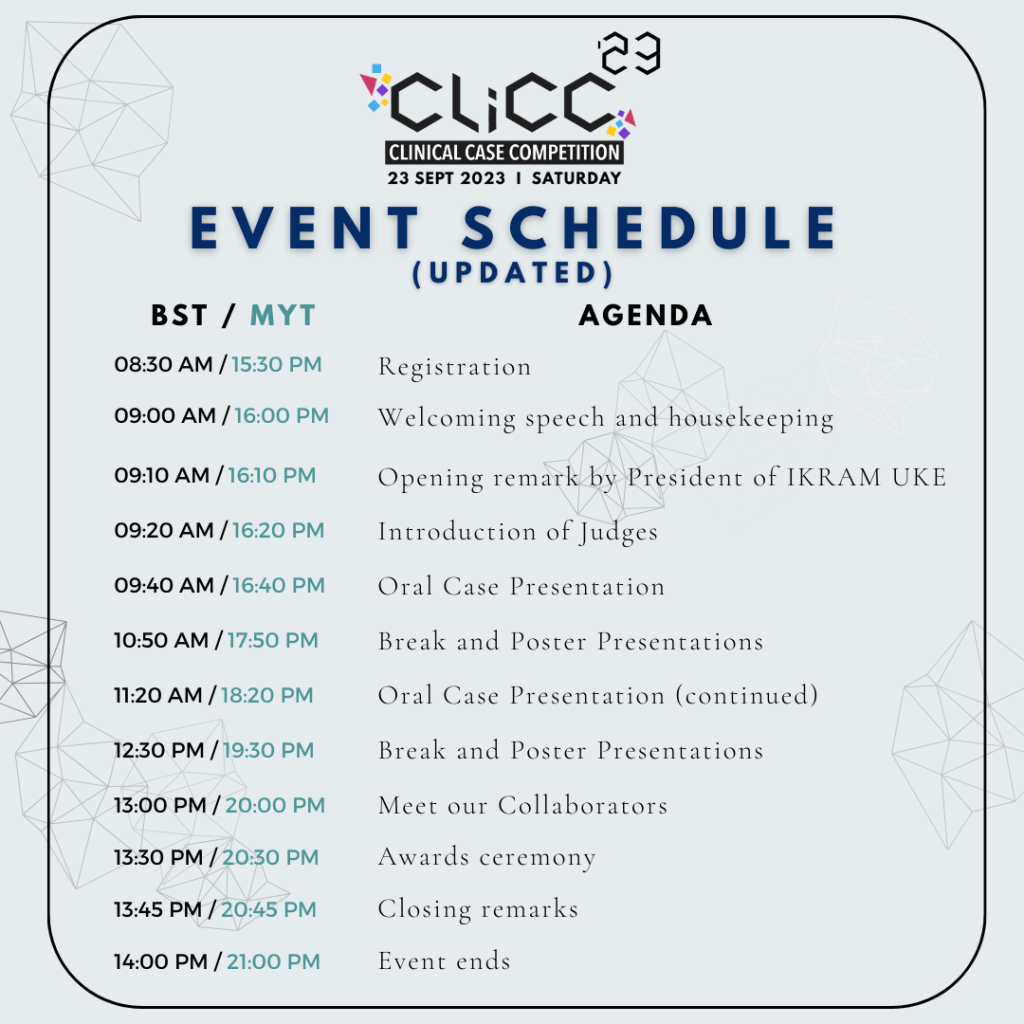 CLiCC 23
CLINICAL CASE COMPETITION
23 SEPT 2023 I SATURDAY

EVENT SCHEDULE
(UPDATED)

| BST / MYT | AGENDA |
|---|---|
| 08:30 AM / 15:30 PM | Registration |
| 09:00 AM / 16:00 PM | Welcoming speech and housekeeping |
| 09:10 AM / 16:10 PM | Opening remark by President of IKRAM UKE |
| 09:20 AM / 16:20 PM | Introduction of Judges |
| 09:40 AM / 16:40 PM | Oral Case Presentation |
| 10:50 AM / 17:50 PM | Break and Poster Presentations |
| 11:20 AM / 18:20 PM | Oral Case Presentation (continued) |
| 12:30 PM / 19:30 PM | Break and Poster Presentations |
| 13:00 PM / 20:00 PM | Meet our Collaborators |
| 13:30 PM / 20:30 PM | Awards ceremony |
| 13:45 PM / 20:45 PM | Closing remarks |
| 14:00 PM / 21:00 PM | Event ends |